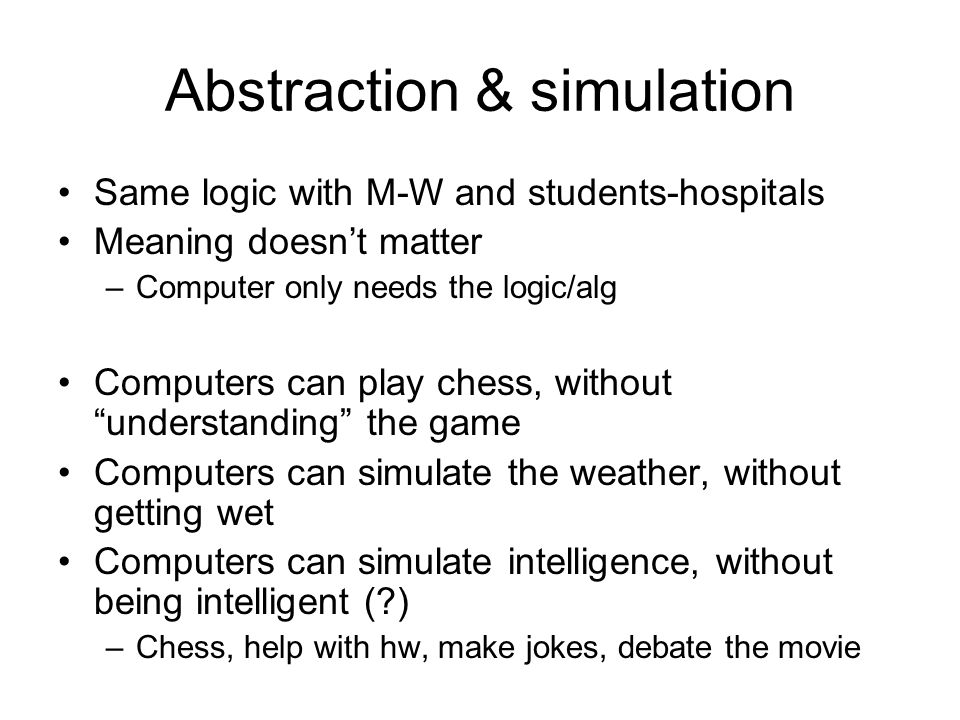 Abstraction & simulation

• Same logic with M-W and students-hospitals
• Meaning doesn’t matter
– Computer only needs the logic/alg

• Computers can play chess, without “understanding” the game
• Computers can simulate the weather, without getting wet
• Computers can simulate intelligence, without being intelligent (?)
– Chess, help with hw, make jokes, debate the movie